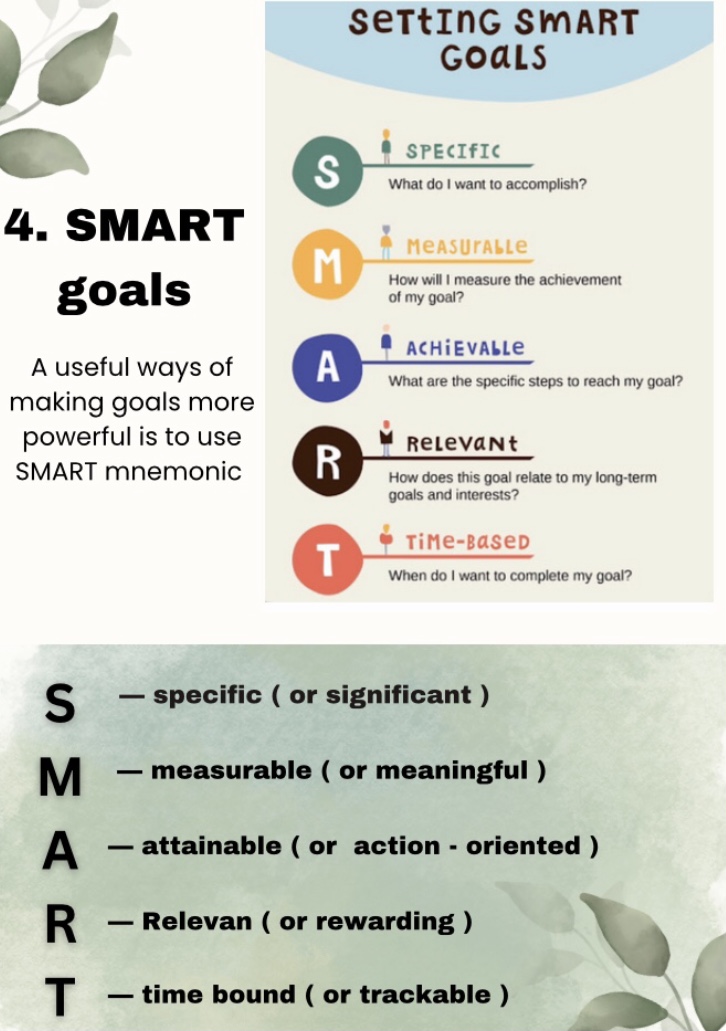 4. SMART goals

A useful ways of making goals more powerful is to use SMART mnemonic

SETTING SMART GOALS

S SPECIFIC
What do I want to accomplish?

M MEASURABLE
How will I measure the achievement of my goal?

A ACHIEVABLE
What are the specific steps to reach my goal?

R RELEVANT
How does this goal relate to my long-term goals and interests?

T TIME-BASED
When do I want to complete my goal?

S — specific ( or significant )

M — measurable ( or meaningful )

A — attainable ( or action - oriented )

R — Relevan ( or rewarding )

T — time bound ( or trackable )